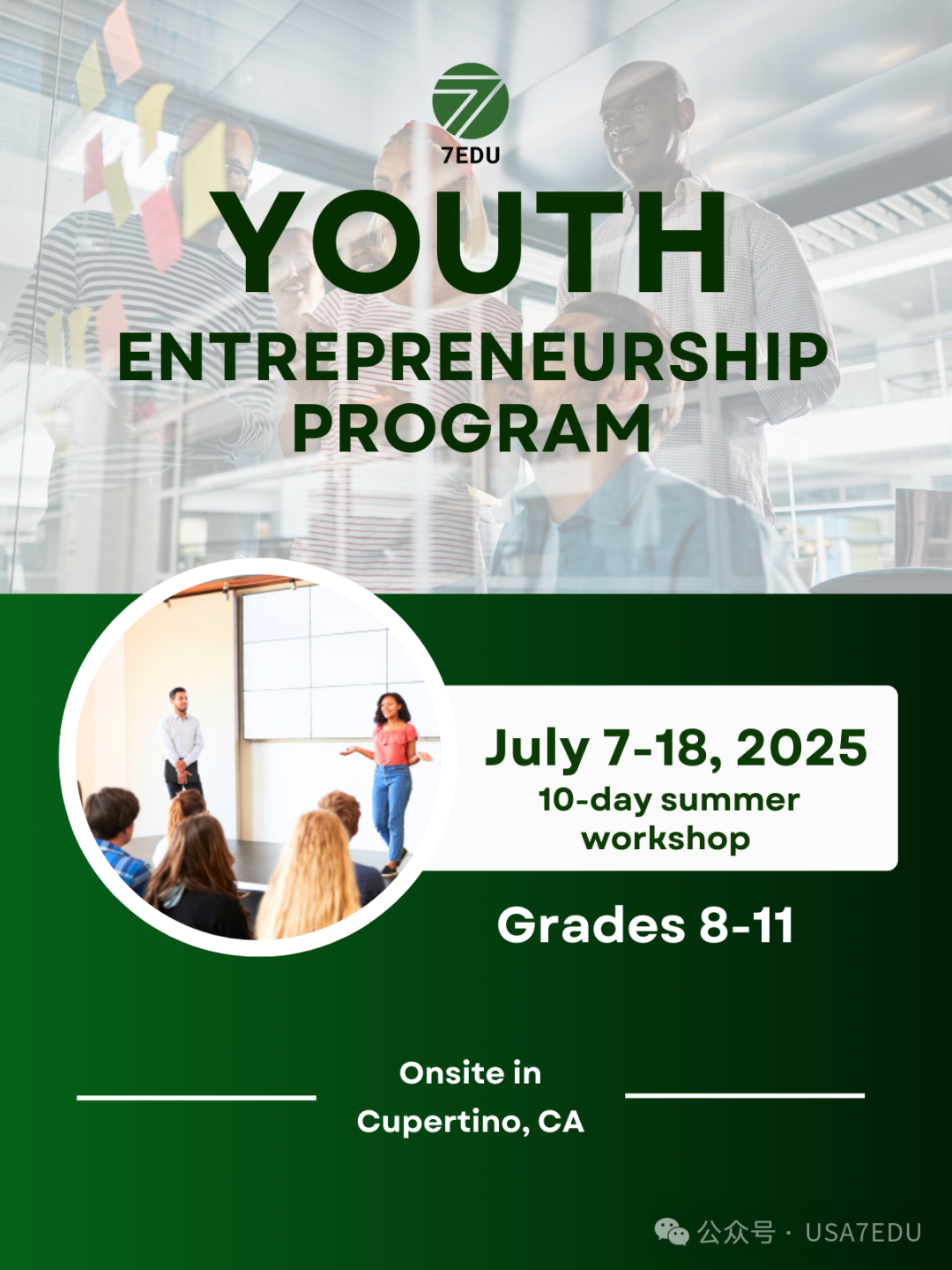 7EDU

YOUTH
ENTREPRENEURSHIP PROGRAM

July 7-18, 2025
10-day summer workshop

Grades 8-11

Onsite in Cupertino, CA

公众号 · USA7EDU